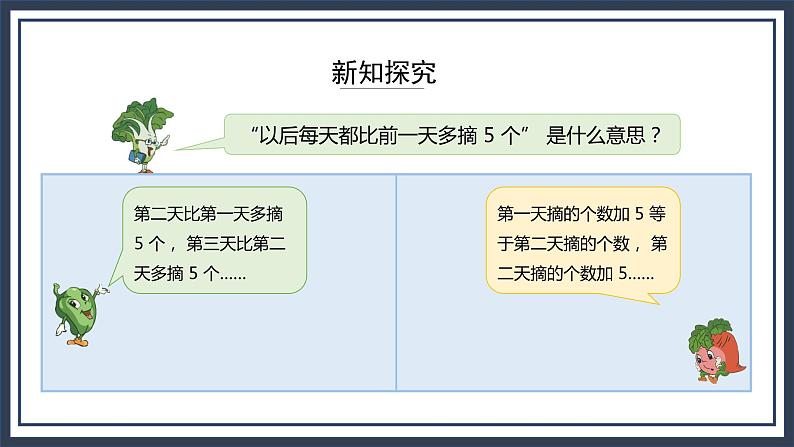 新知探究

“以后每天都比前一天多摘 5 个” 是什么意思？

第二天比第一天多摘 5 个，第三天比第二天多摘 5 个……

第一天摘的个数加 5 等于第二天摘的个数，第二天摘的个数加 5……